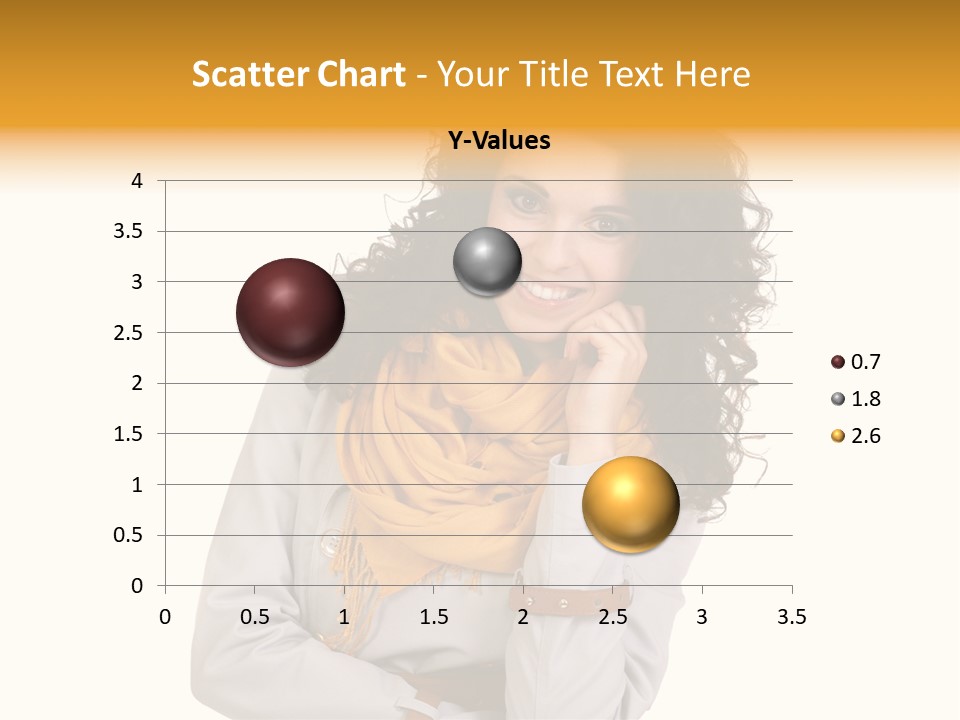 Scatter Chart - Your Title Text Here

Y-Values

4
3.5
3
2.5
2
1.5
1
0.5
0

0 0.5 1 1.5 2 2.5 3 3.5

0.7
1.8
2.6